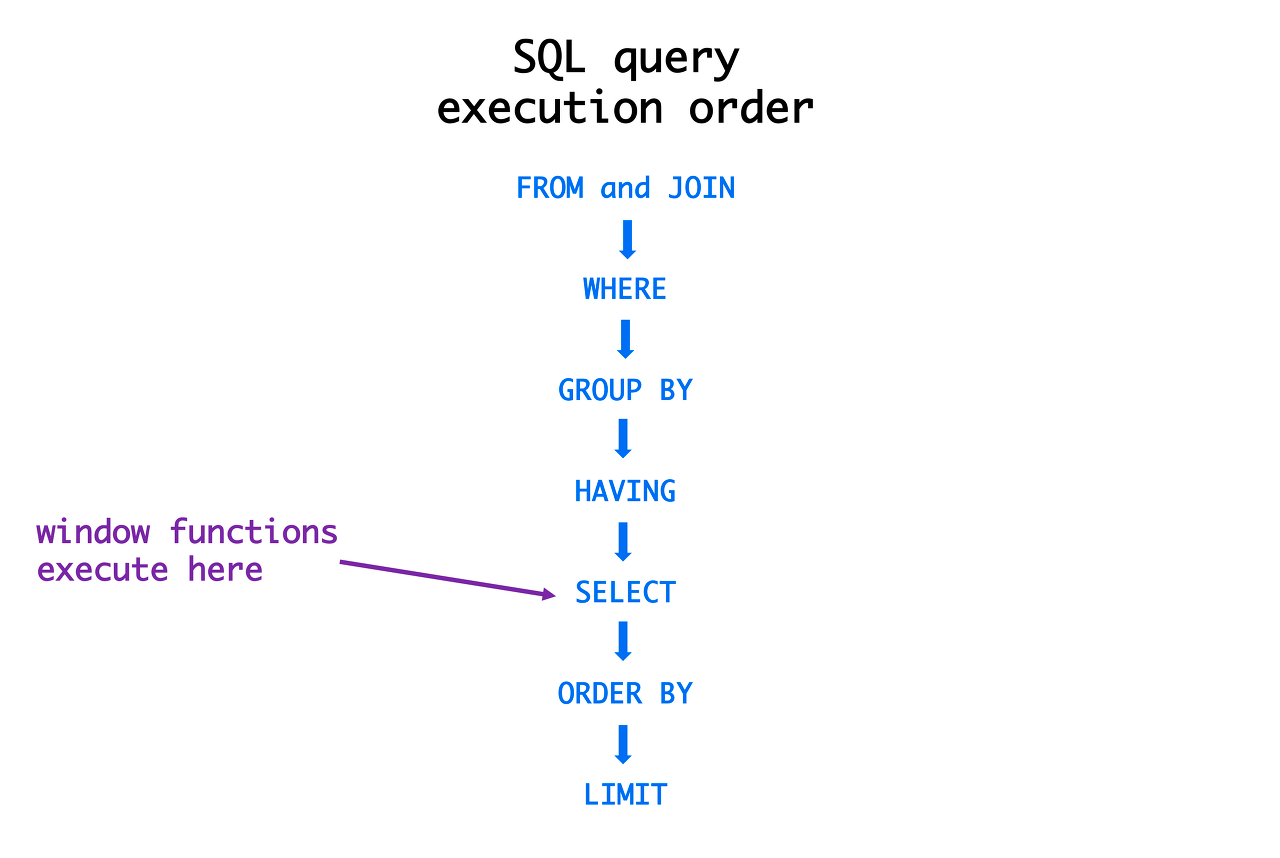 SQL query
execution order

FROM and JOIN

WHERE

GROUP BY

HAVING

window functions
execute here

SELECT

ORDER BY

LIMIT